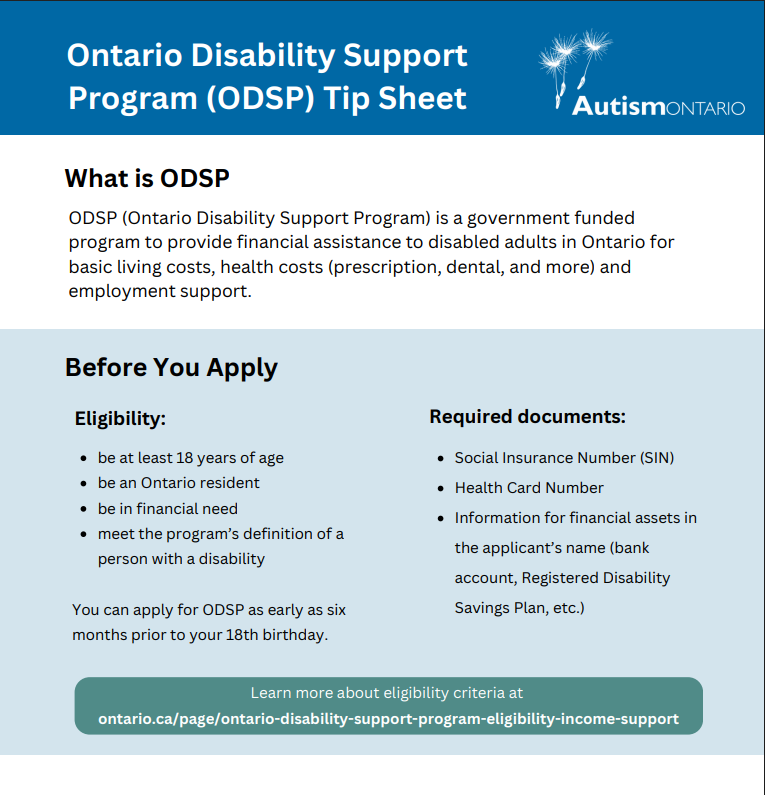 Ontario Disability Support Program (ODSP) Tip Sheet

AutismONTARIO

What is ODSP

ODSP (Ontario Disability Support Program) is a government funded program to provide financial assistance to disabled adults in Ontario for basic living costs, health costs (prescription, dental, and more) and employment support.

Before You Apply

Eligibility:

- be at least 18 years of age
- be an Ontario resident
- be in financial need
- meet the program's definition of a person with a disability

You can apply for ODSP as early as six months prior to your 18th birthday.

Required documents:

- Social Insurance Number (SIN)
- Health Card Number
- Information for financial assets in the applicant's name (bank account, Registered Disability Savings Plan, etc.)

Learn more about eligibility criteria at
ontario.ca/page/ontario-disability-support-program-eligibility-income-support